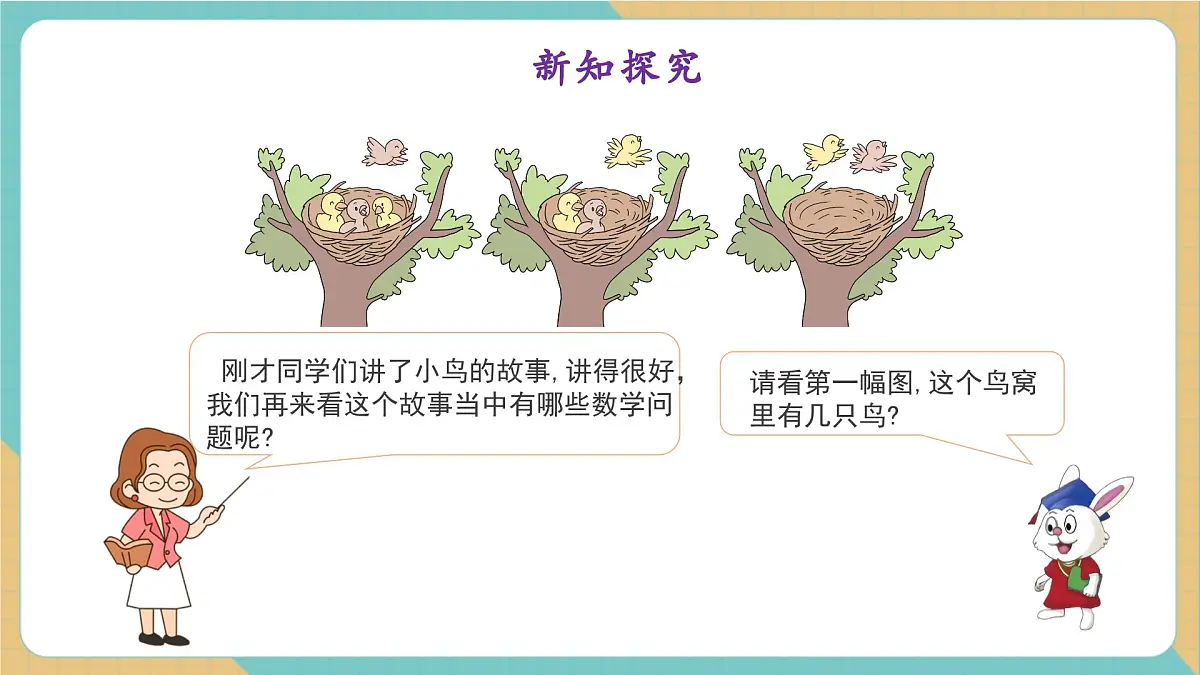 新知探究

刚才同学们讲了小鸟的故事,讲得很好,我们再来看这个故事当中有哪些数学问题呢?

请看第一幅图,这个鸟窝里有几只鸟?